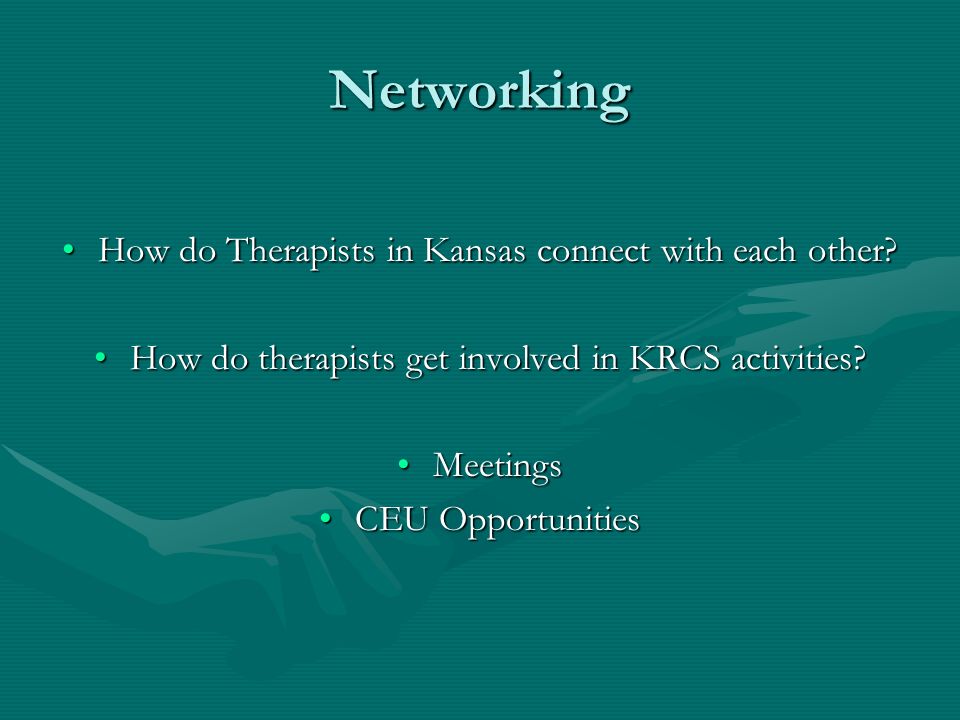 Networking

• How do Therapists in Kansas connect with each other?

• How do therapists get involved in KRCS activities?

• Meetings
• CEU Opportunities